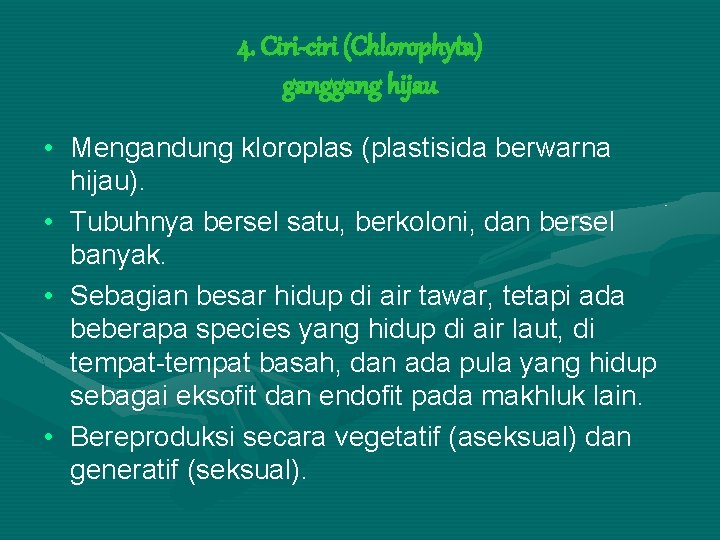 4. Ciri-ciri (Chlorophyta)
ganggang hijau

• Mengandung kloroplas (plastisida berwarna hijau).
• Tubuhnya bersel satu, berkoloni, dan bersel banyak.
• Sebagian besar hidup di air tawar, tetapi ada beberapa species yang hidup di air laut, di tempat-tempat basah, dan ada pula yang hidup sebagai eksofit dan endofit pada makhluk lain.
• Bereproduksi secara vegetatif (aseksual) dan generatif (seksual).